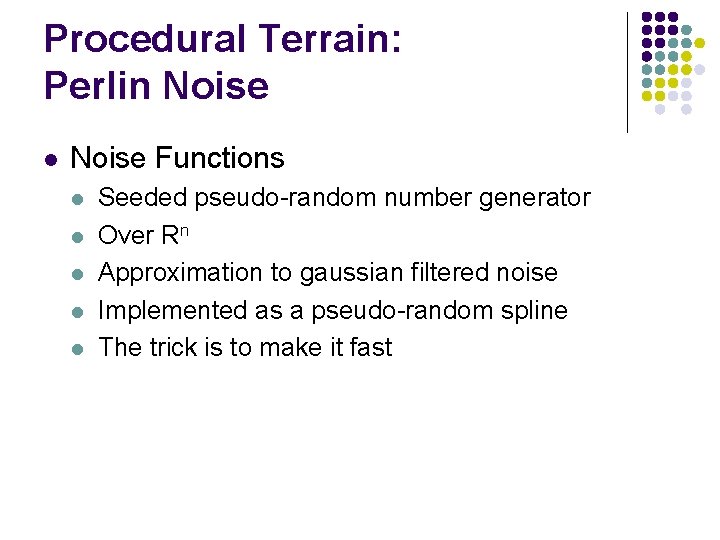 Procedural Terrain:
Perlin Noise

• Noise Functions
• Seeded pseudo-random number generator
• Over $R^n$
• Approximation to gaussian filtered noise
• Implemented as a pseudo-random spline
• The trick is to make it fast